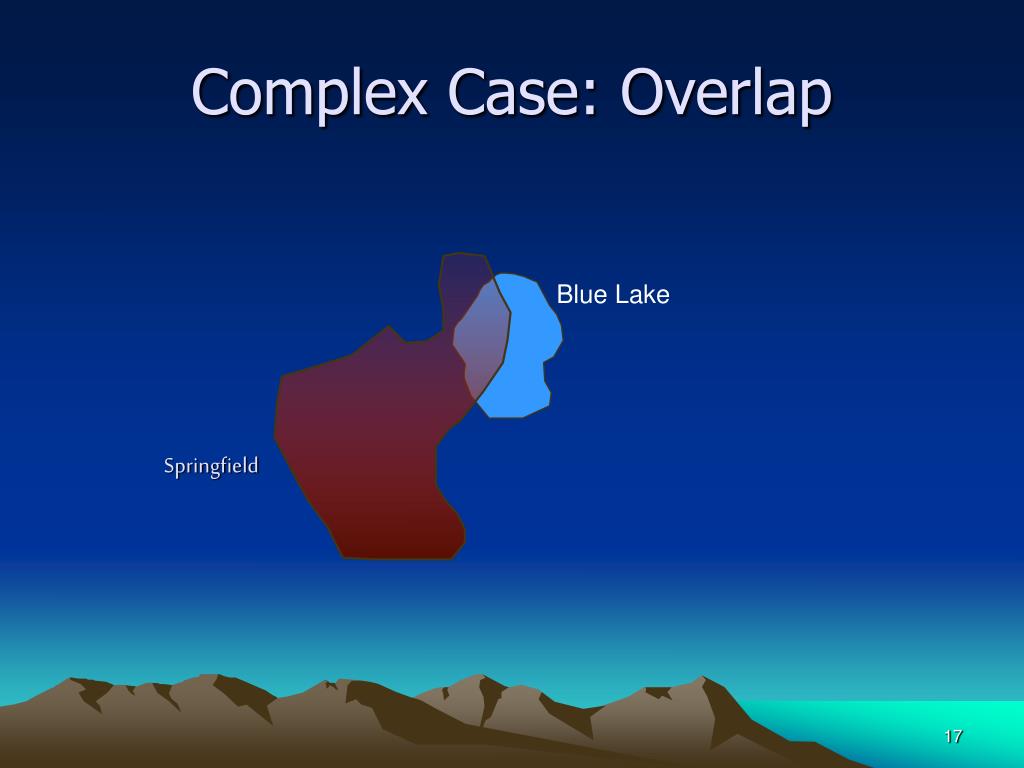 Complex Case: Overlap

Blue Lake

Springfield

17